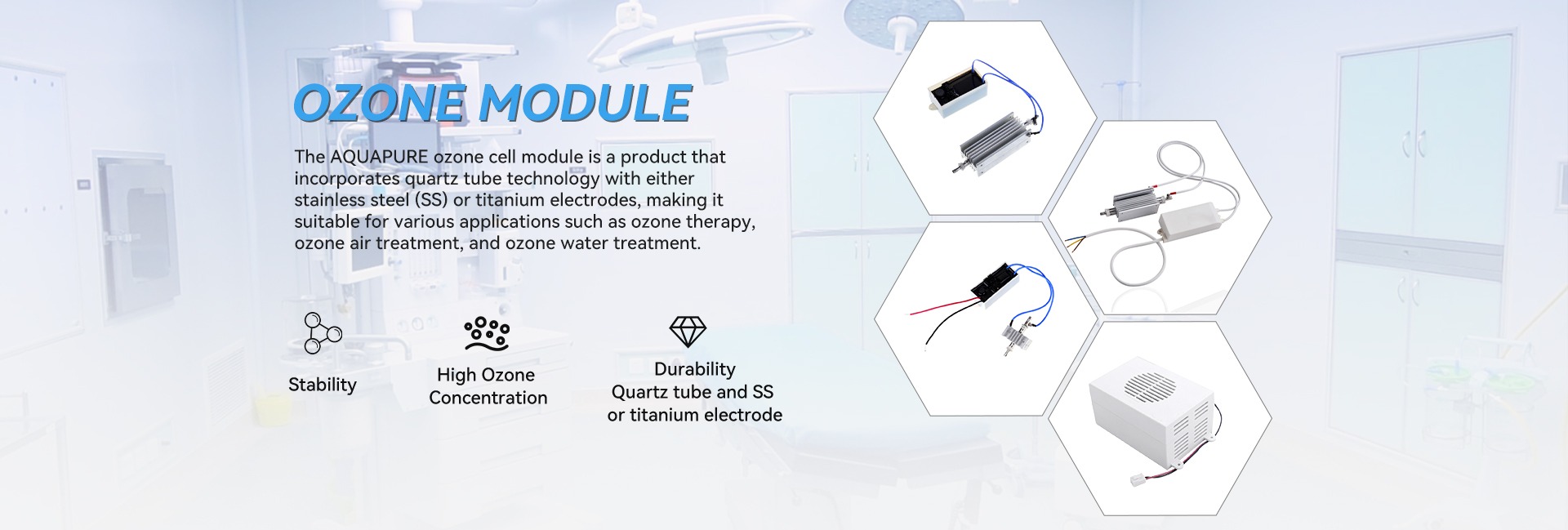 OZONE MODULE

The AQUAPURE ozone cell module is a product that incorporates quartz tube technology with either stainless steel (SS) or titanium electrodes, making it suitable for various applications such as ozone therapy, ozone air treatment, and ozone water treatment.

Stability

High Ozone Concentration

Durability
Quartz tube and SS or titanium electrode